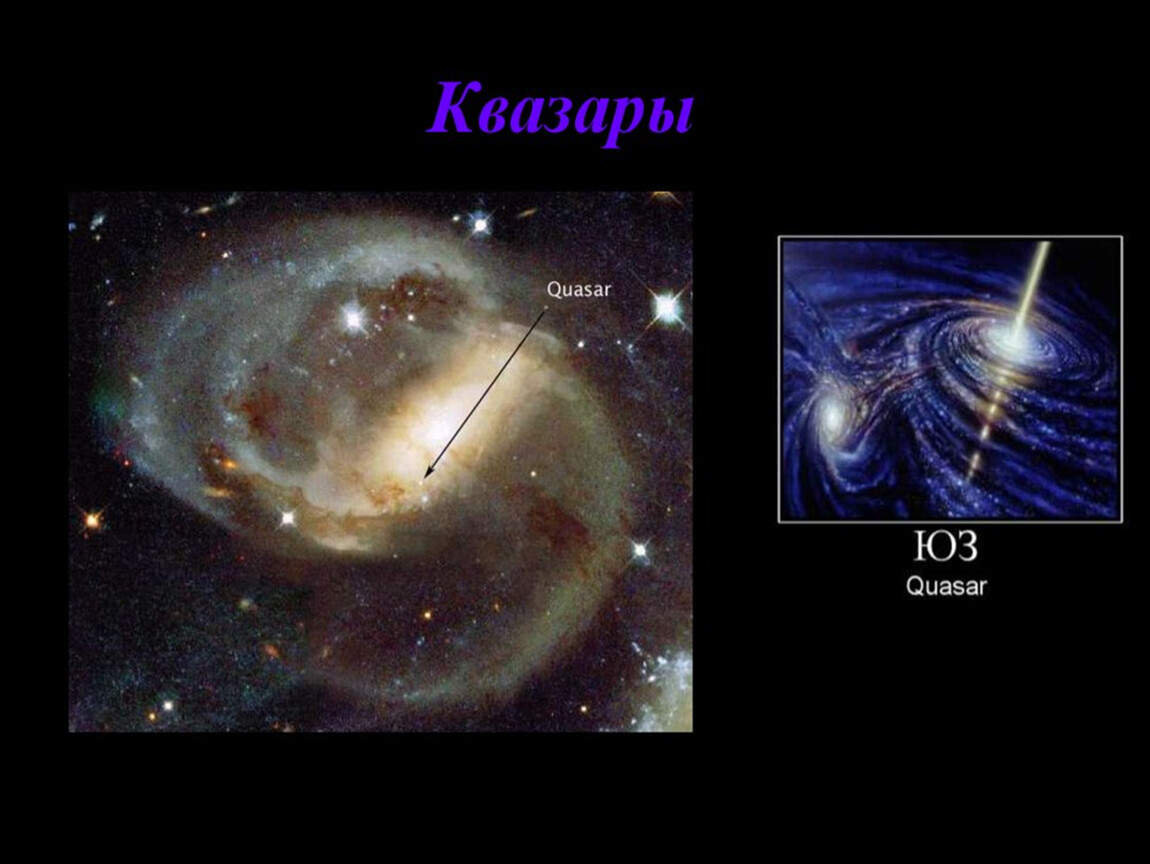 Квазары

Quasar

ЮЗ
Quasar